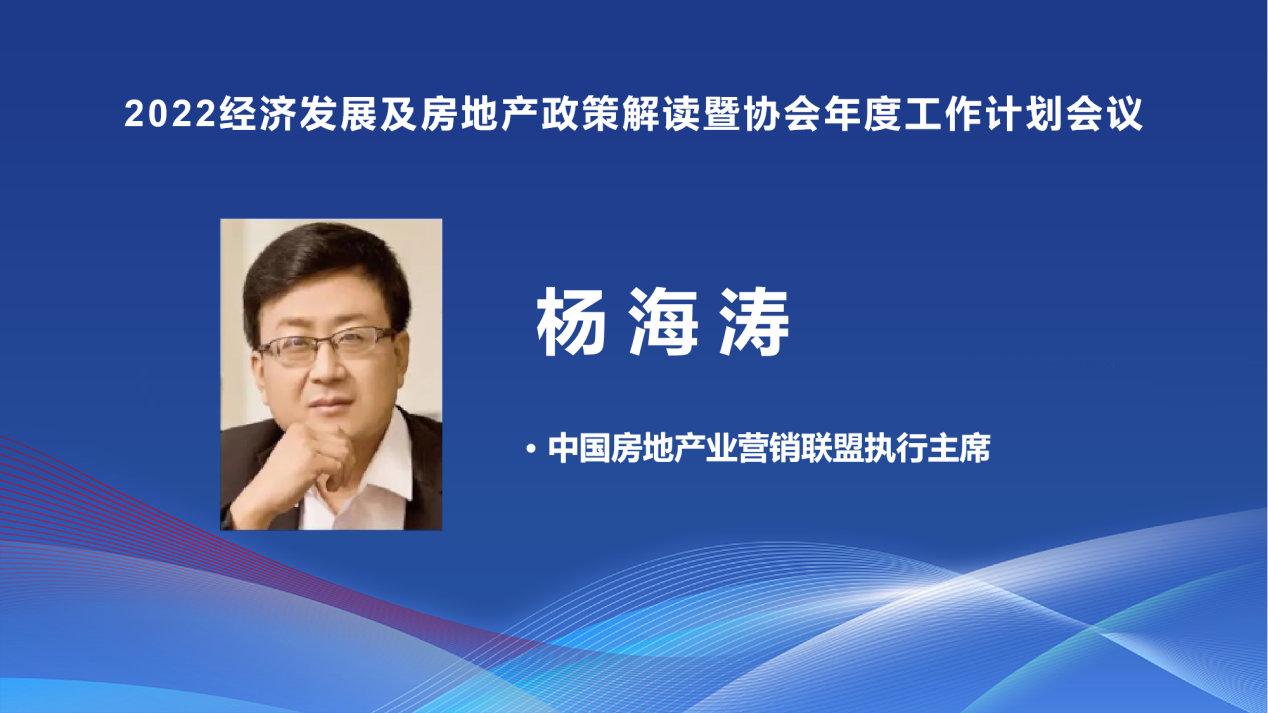 2022经济发展及房地产政策解读暨协会年度工作计划会议

杨海涛

• 中国房地产业营销联盟执行主席